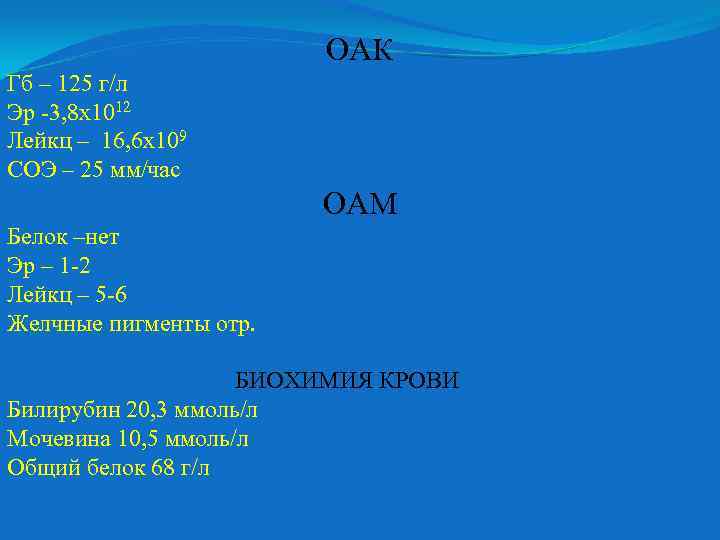 ОАК

Гб – 125 г/л
Эр -3,8х$10^{12}$
Лейкц – 16,6х$10^{9}$
СОЭ – 25 мм/час

ОАМ

Белок –нет
Эр – 1-2
Лейкц – 5-6
Желчные пигменты отр.

БИОХИМИЯ КРОВИ

Билирубин 20,3 ммоль/л
Мочевина 10,5 ммоль/л
Общий белок 68 г/л